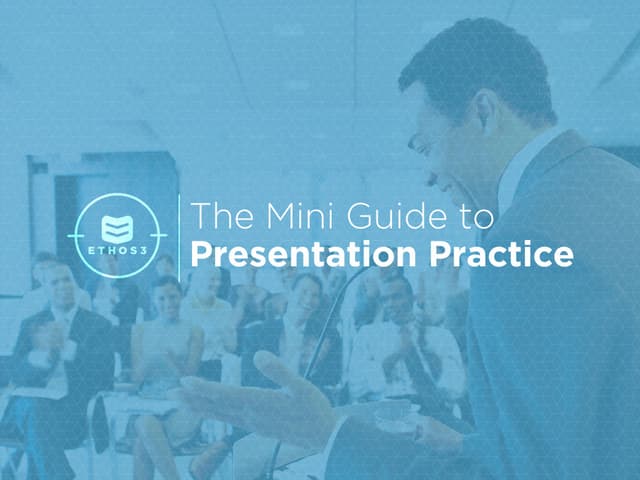 ETHOS3

The Mini Guide to
Presentation Practice